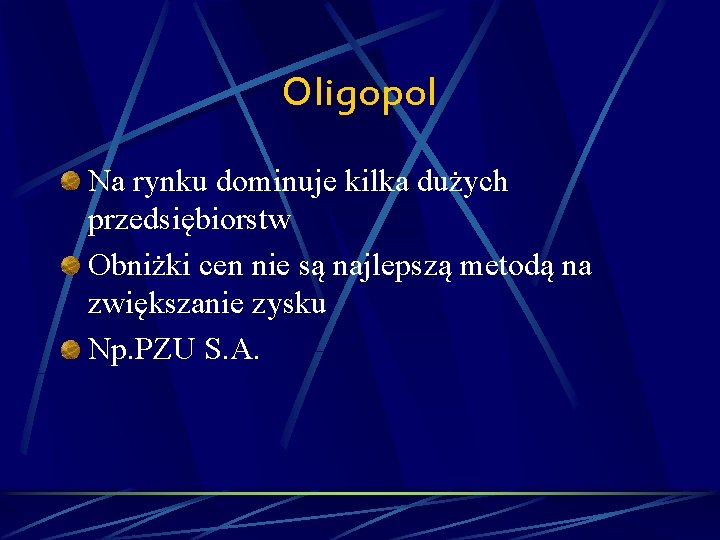 Oligopol

Na rynku dominuje kilka dużych przedsiębiorstw

Obniżki cen nie są najlepszą metodą na zwiększanie zysku

Np.PZU S.A.